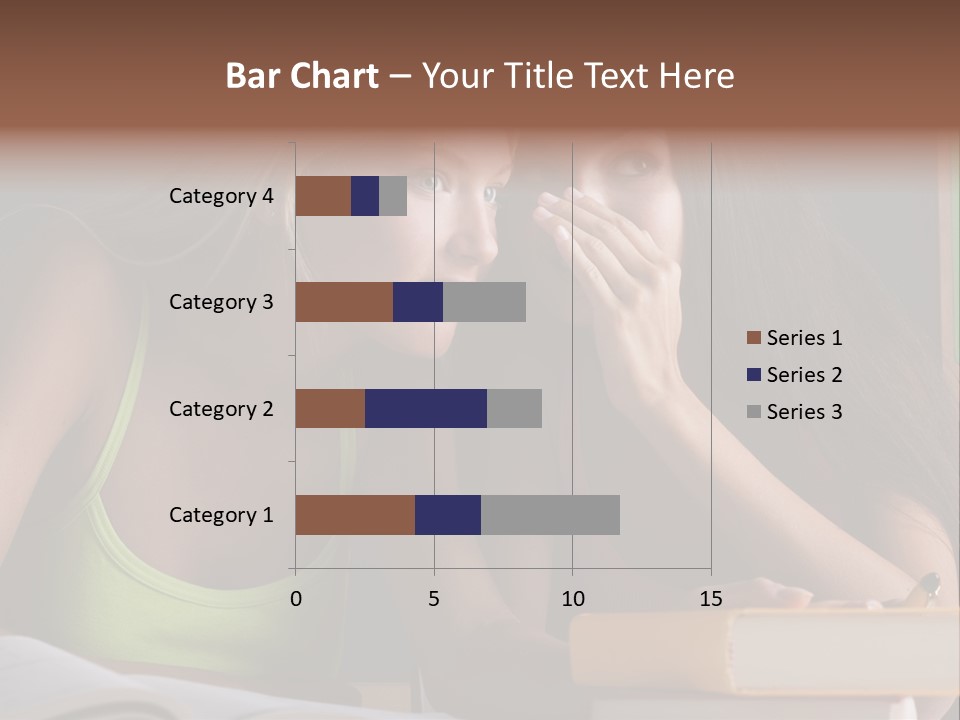 Bar Chart – Your Title Text Here

Category 4
Category 3
Category 2
Category 1

0
5
10
15

Series 1
Series 2
Series 3